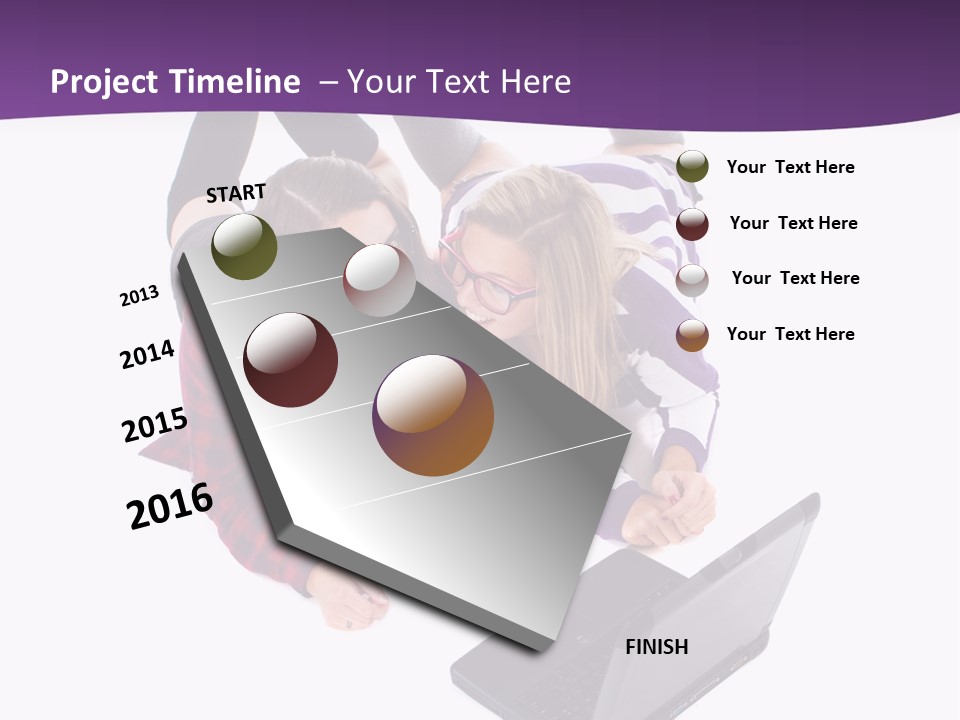 Project Timeline – Your Text Here

START

2013

2014

2015

2016

FINISH

Your Text Here

Your Text Here

Your Text Here

Your Text Here